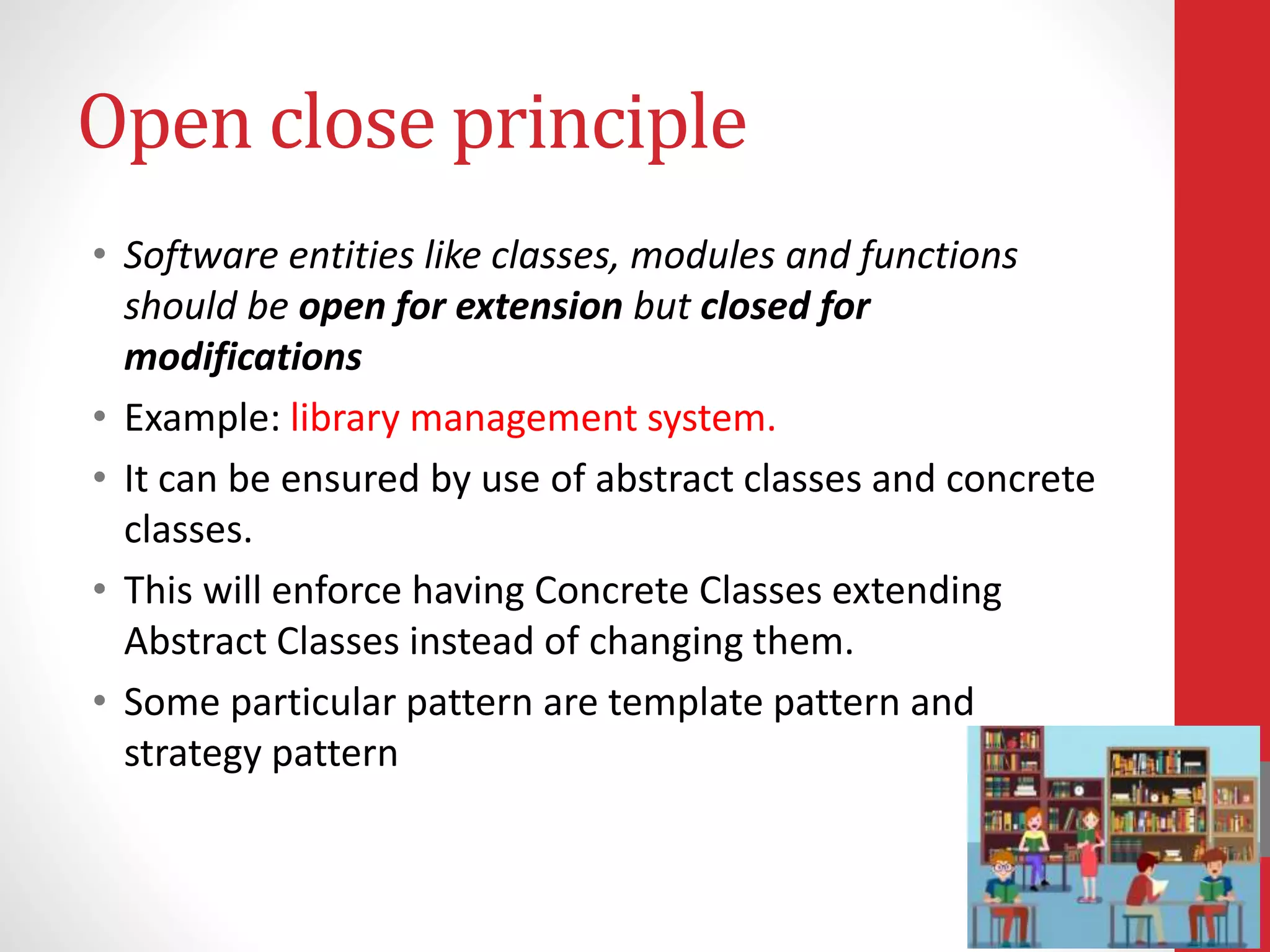 Open close principle

• Software entities like classes, modules and functions should be open for extension but closed for modifications
• Example: library management system.
• It can be ensured by use of abstract classes and concrete classes.
• This will enforce having Concrete Classes extending Abstract Classes instead of changing them.
• Some particular pattern are template pattern and strategy pattern